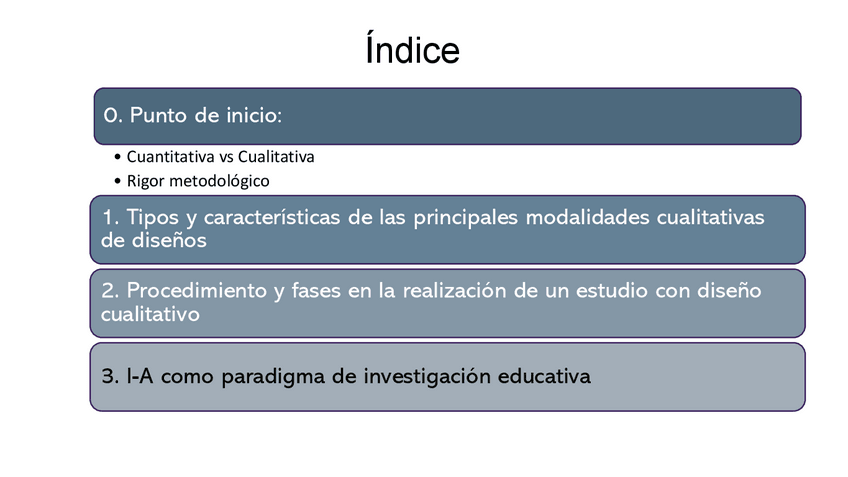 Índice

0. Punto de inicio:

• Cuantitativa vs Cualitativa
• Rigor metodológico

1. Tipos y características de las principales modalidades cualitativas de diseños

2. Procedimiento y fases en la realización de un estudio con diseño cualitativo

3. I-A como paradigma de investigación educativa